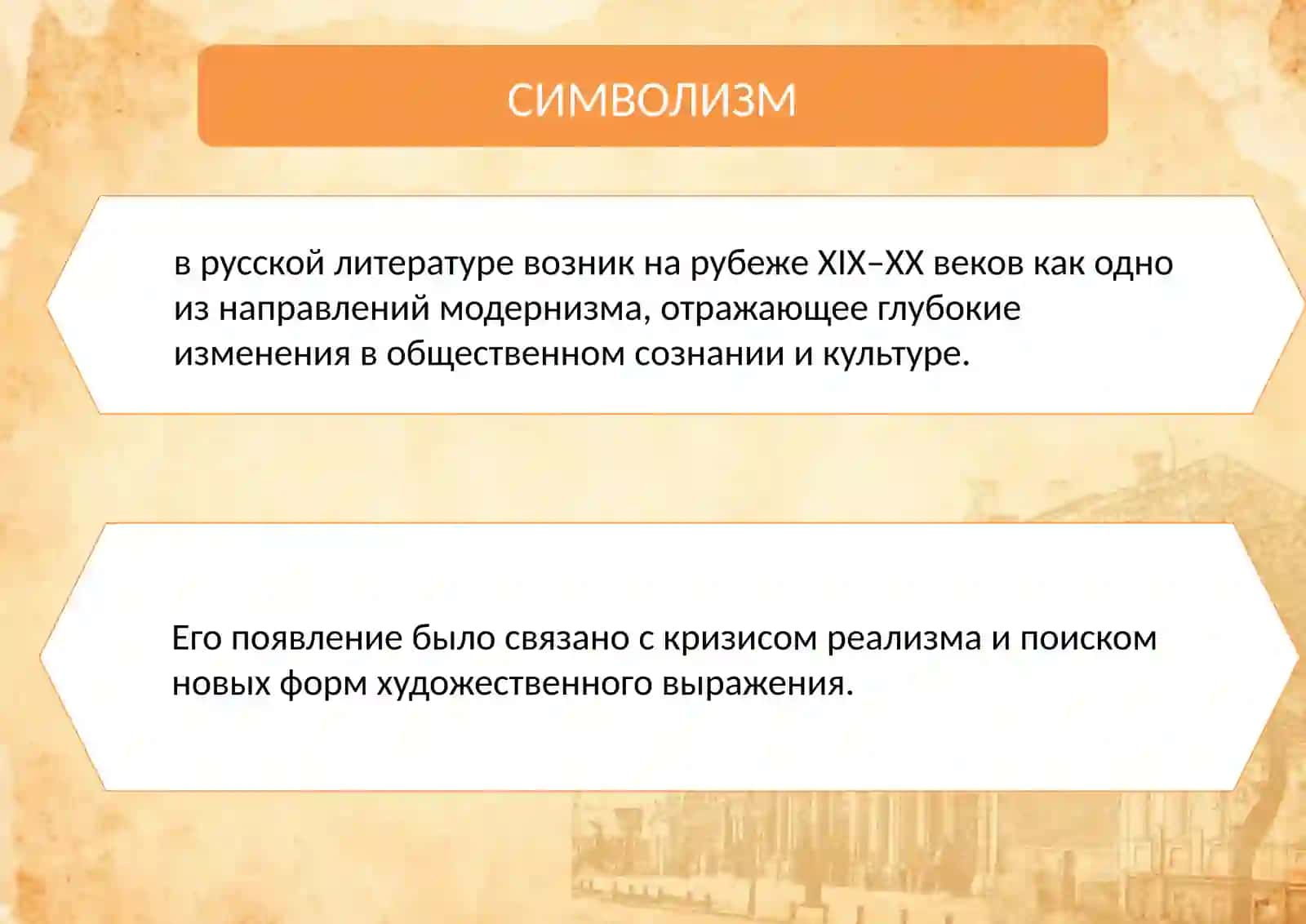 СИМВОЛИЗМ

в русской литературе возник на рубеже XIX–XX веков как одно из направлений модернизма, отражающее глубокие изменения в общественном сознании и культуре.

Его появление было связано с кризисом реализма и поиском новых форм художественного выражения.